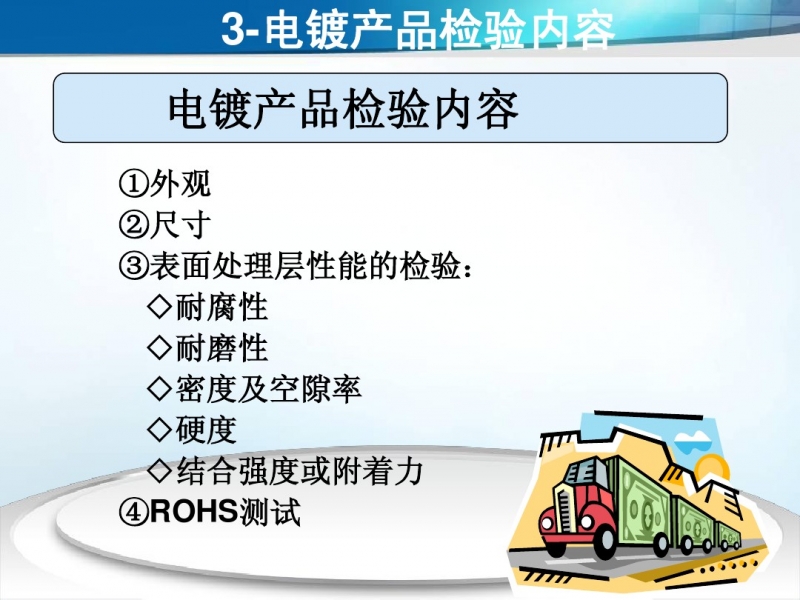 3-电镀产品检验内容

电镀产品检验内容

①外观
②尺寸
③表面处理层性能的检验：
◇耐腐性
◇耐磨性
◇密度及空隙率
◇硬度
◇结合强度或附着力
④ROHS测试